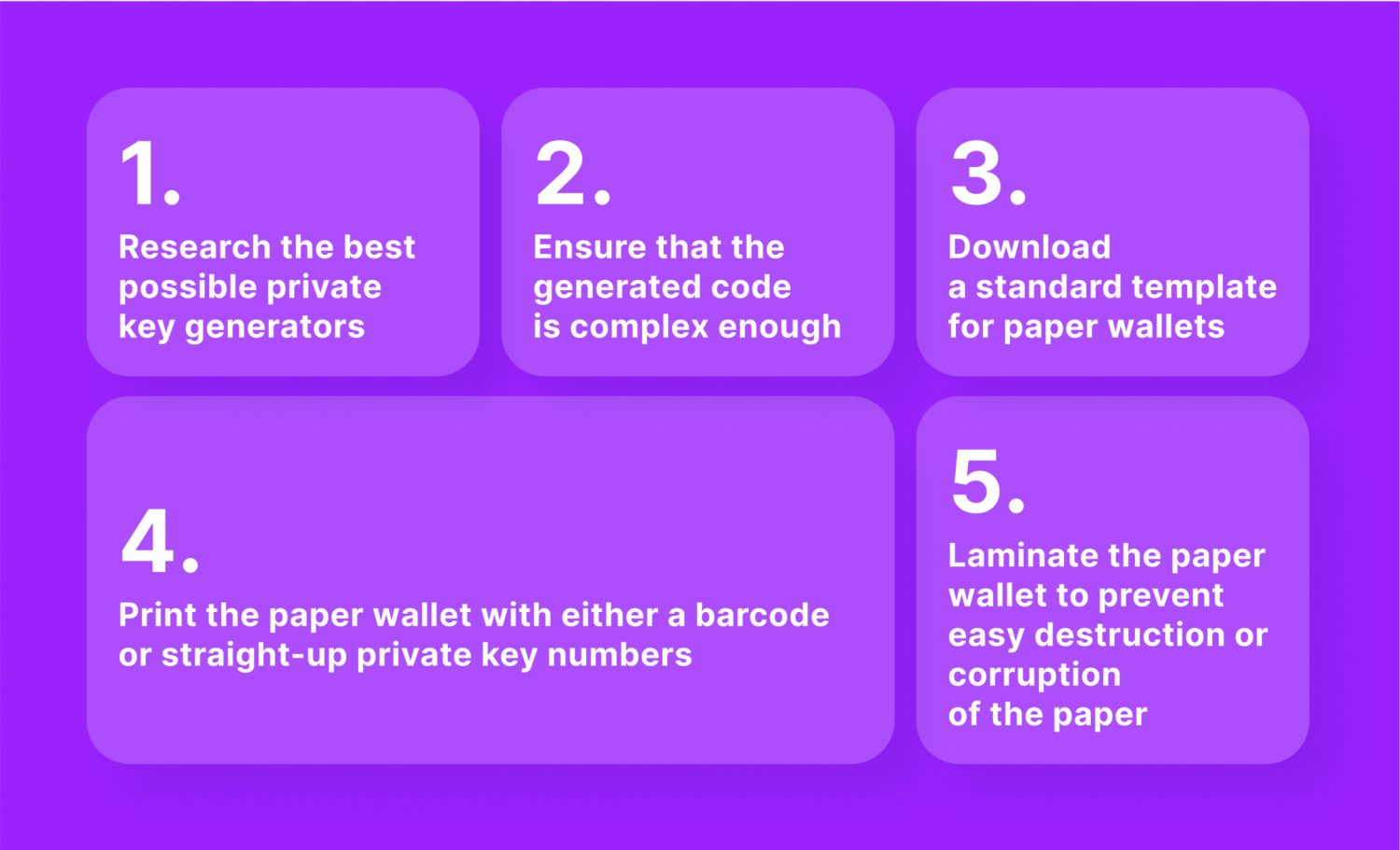 1.
Research the best possible private key generators

2.
Ensure that the generated code is complex enough

3.
Download a standard template for paper wallets

4.
Print the paper wallet with either a barcode or straight-up private key numbers

5.
Laminate the paper wallet to prevent easy destruction or corruption of the paper